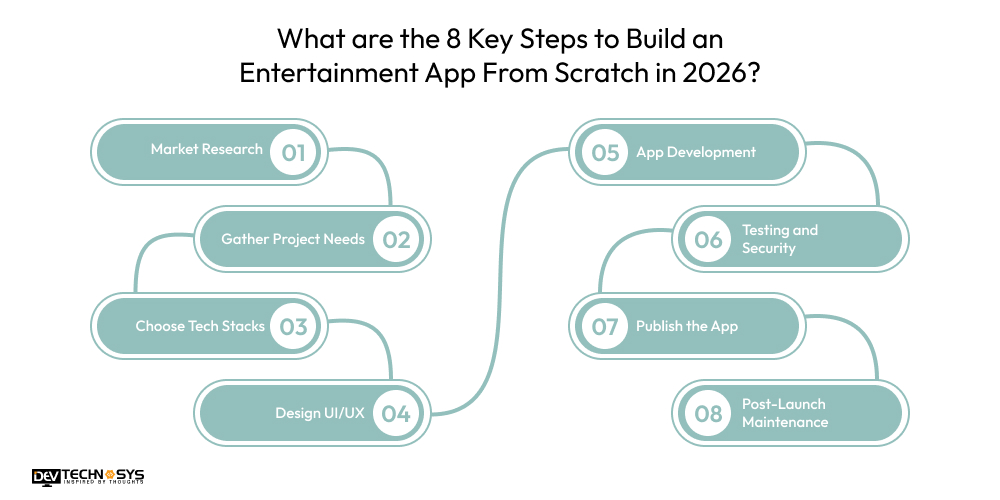 What are the 8 Key Steps to Build an Entertainment App From Scratch in 2026?

Market Research 01

Gather Project Needs 02

Choose Tech Stacks 03

Design UI/UX 04

05 App Development

06 Testing and Security

07 Publish the App

08 Post-Launch Maintenance

DEV TECHNOSYS
INSPIRED BY THOUGHTS